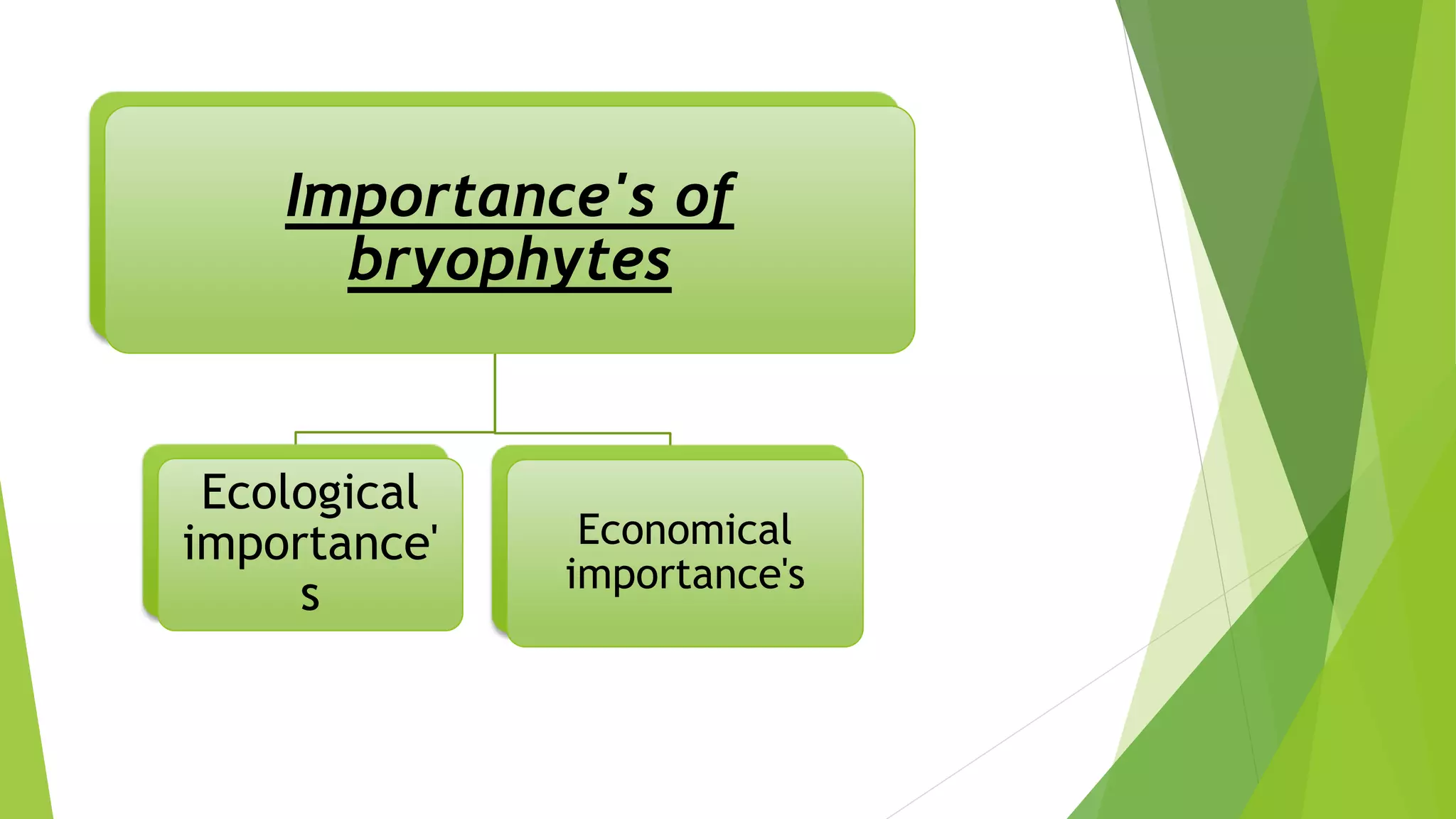 Importance's of bryophytes

Ecological importance's

Economical importance's